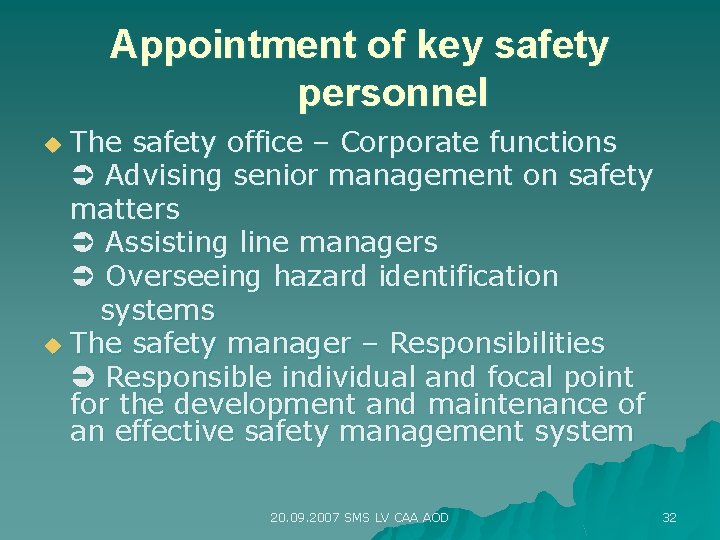 Appointment of key safety personnel

◆ The safety office – Corporate functions
➲ Advising senior management on safety matters
➲ Assisting line managers
➲ Overseeing hazard identification systems

◆ The safety manager – Responsibilities
➲ Responsible individual and focal point for the development and maintenance of an effective safety management system

20.09.2007 SMS LV CAA AOD

32